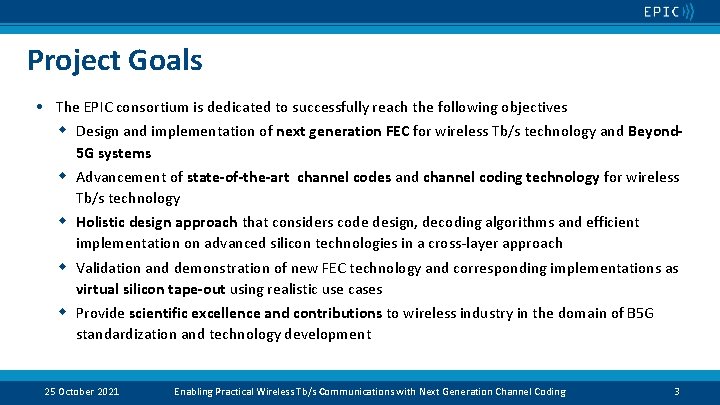 EPIC

Project Goals

• The EPIC consortium is dedicated to successfully reach the following objectives
  ◆ Design and implementation of next generation FEC for wireless Tb/s technology and Beyond-5G systems
  ◆ Advancement of state-of-the-art channel codes and channel coding technology for wireless Tb/s technology
  ◆ Holistic design approach that considers code design, decoding algorithms and efficient implementation on advanced silicon technologies in a cross-layer approach
  ◆ Validation and demonstration of new FEC technology and corresponding implementations as virtual silicon tape-out using realistic use cases
  ◆ Provide scientific excellence and contributions to wireless industry in the domain of B5G standardization and technology development

25 October 2021 Enabling Practical Wireless Tb/s Communications with Next Generation Channel Coding 3